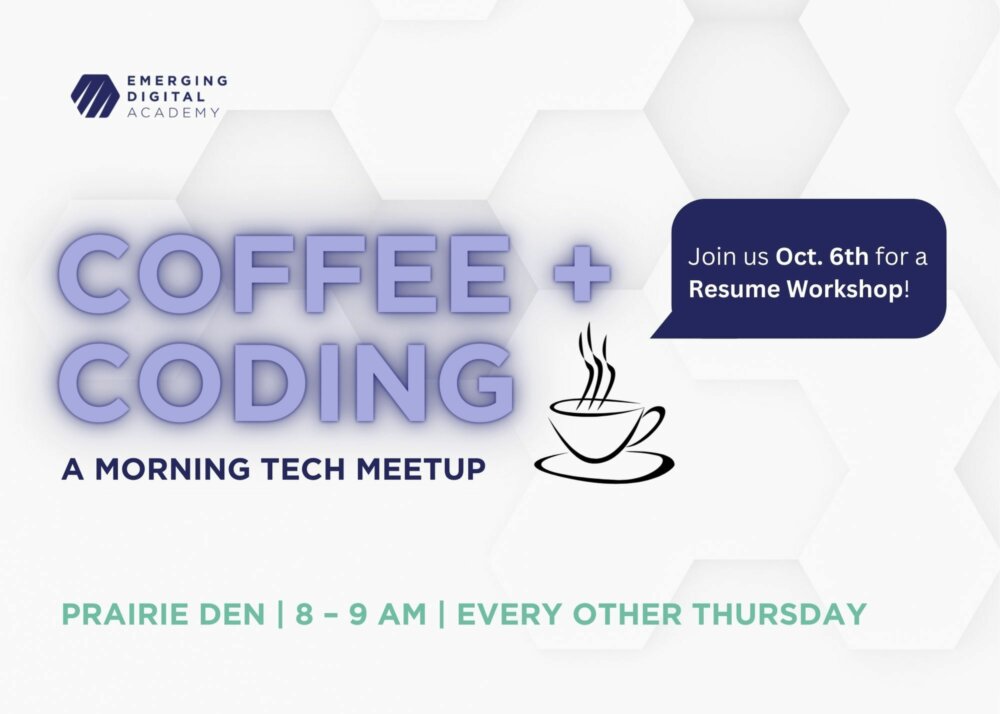 EMERGING
DIGITAL
ACADEMY

COFFEE +
CODING

A MORNING TECH MEETUP

Join us Oct. 6th for a Resume Workshop!

PRAIRIE DEN | 8 – 9 AM | EVERY OTHER THURSDAY